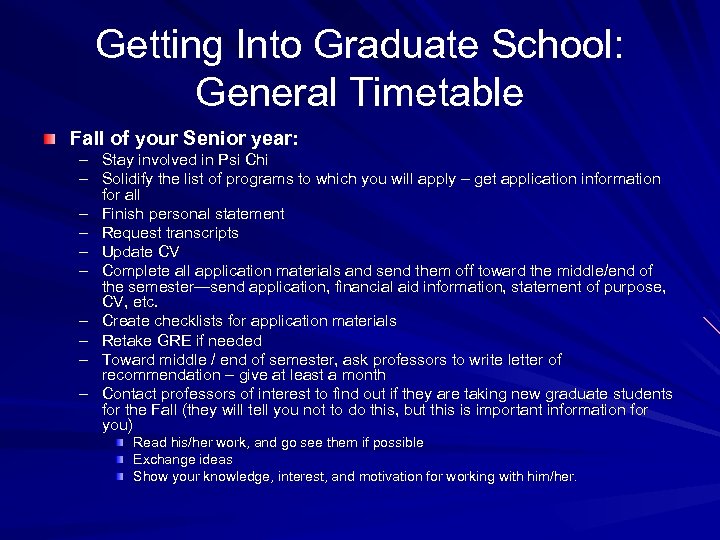 Getting Into Graduate School: General Timetable

Fall of your Senior year:
– Stay involved in Psi Chi
– Solidify the list of programs to which you will apply – get application information for all
– Finish personal statement
– Request transcripts
– Update CV
– Complete all application materials and send them off toward the middle/end of the semester—send application, financial aid information, statement of purpose, CV, etc.
– Create checklists for application materials
– Retake GRE if needed
– Toward middle / end of semester, ask professors to write letter of recommendation – give at least a month
– Contact professors of interest to find out if they are taking new graduate students for the Fall (they will tell you not to do this, but this is important information for you)
Read his/her work, and go see them if possible
Exchange ideas
Show your knowledge, interest, and motivation for working with him/her.